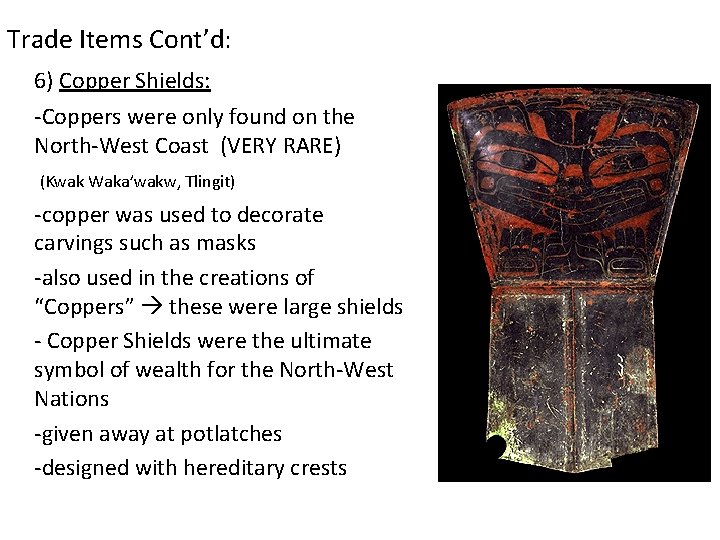 Trade Items Cont'd:

6) Copper Shields:

-Coppers were only found on the North-West Coast (VERY RARE)

(Kwak Waka'wakw, Tlingit)

-copper was used to decorate carvings such as masks

-also used in the creations of "Coppers" → these were large shields

- Copper Shields were the ultimate symbol of wealth for the North-West Nations

-given away at potlatches

-designed with hereditary crests